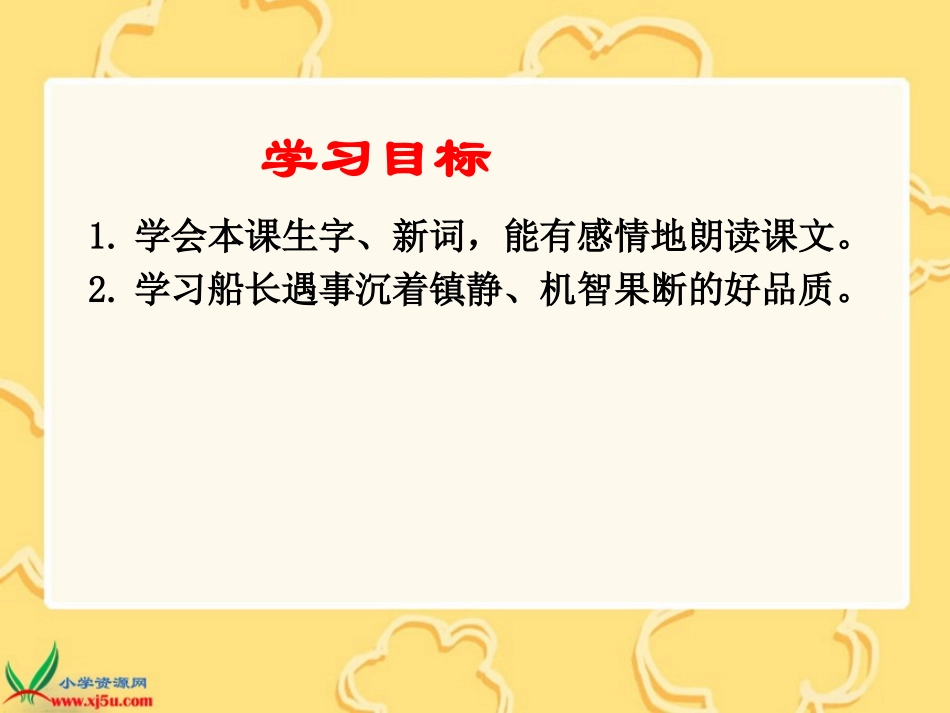 学习目标

1. 学会本课生字、新词，能有感情地朗读课文。

2. 学习船长遇事沉着镇静、机智果断的好品质。

小学资源网
www.xj5u.com